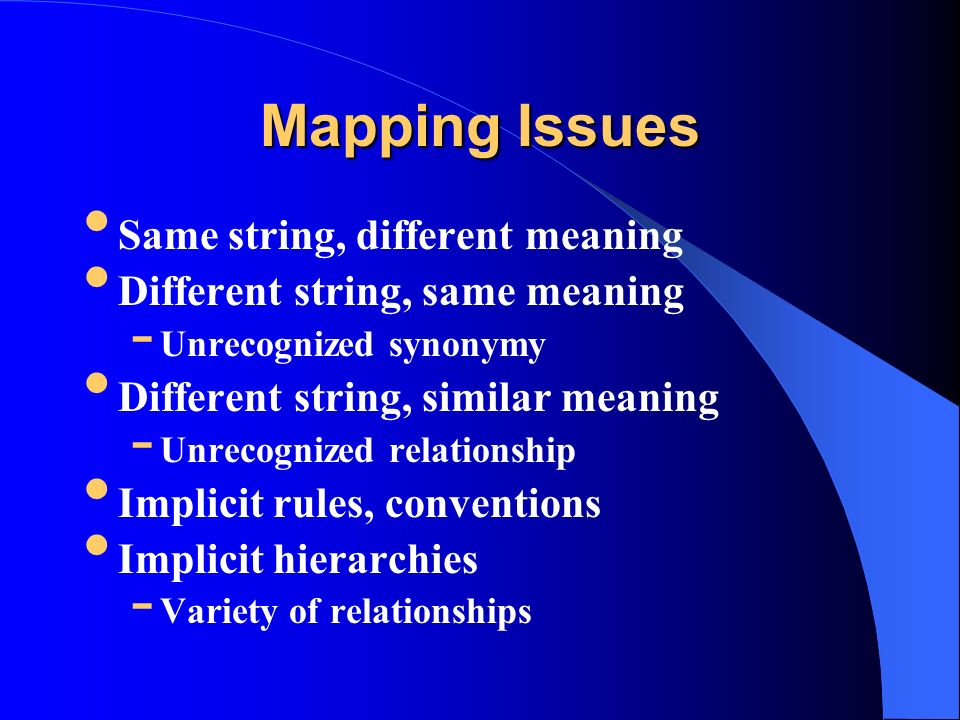 Mapping Issues

• Same string, different meaning
• Different string, same meaning
 - Unrecognized synonymy
• Different string, similar meaning
 - Unrecognized relationship
• Implicit rules, conventions
• Implicit hierarchies
 - Variety of relationships